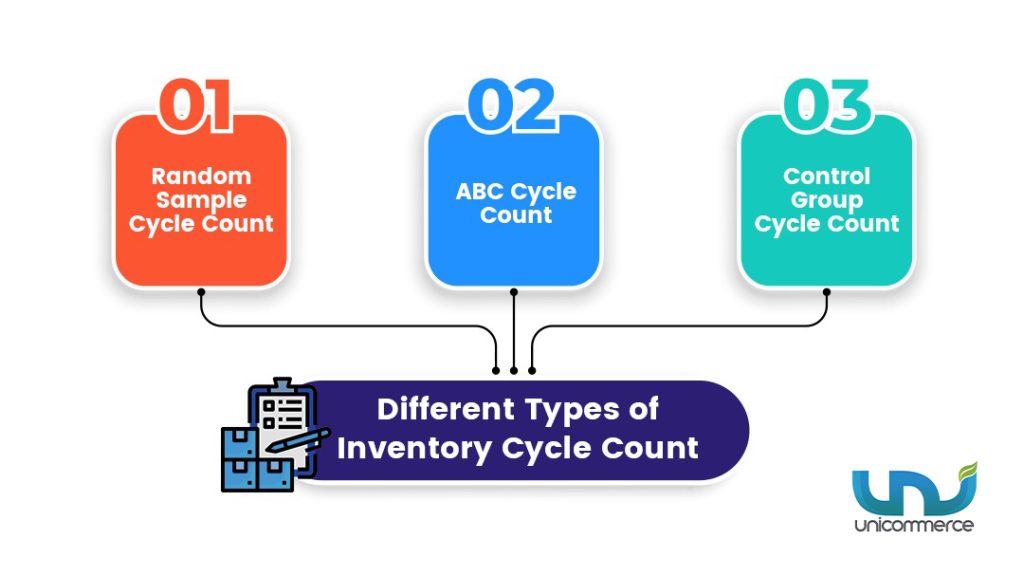 01
Random Sample Cycle Count

02
ABC Cycle Count

03
Control Group Cycle Count

Different Types of Inventory Cycle Count

unicommerce